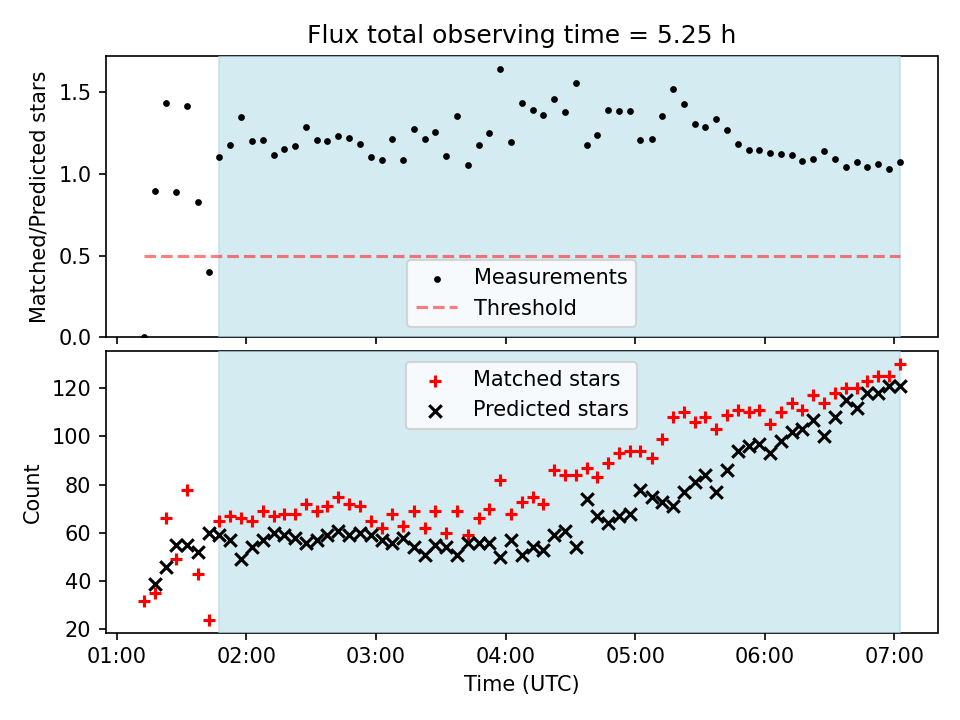 Flux total observing time = 5.25 h

Matched/Predicted stars

1.5
1.0
0.5
0.0

Measurements
Threshold

Matched stars
Predicted stars

Count

120
100
80
60
40
20

01:00 02:00 03:00 04:00 05:00 06:00 07:00

Time (UTC)